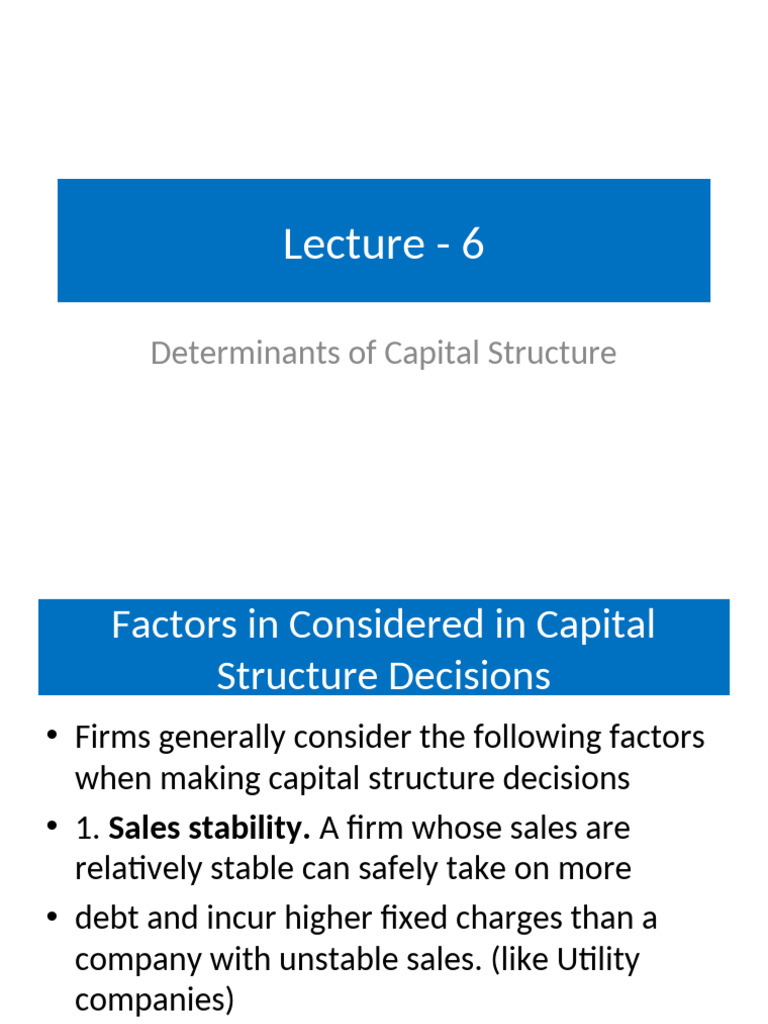 Lecture - 6

Determinants of Capital Structure

Factors in Considered in Capital Structure Decisions

• Firms generally consider the following factors when making capital structure decisions
• 1. Sales stability. A firm whose sales are relatively stable can safely take on more
• debt and incur higher fixed charges than a company with unstable sales. (like Utility companies)